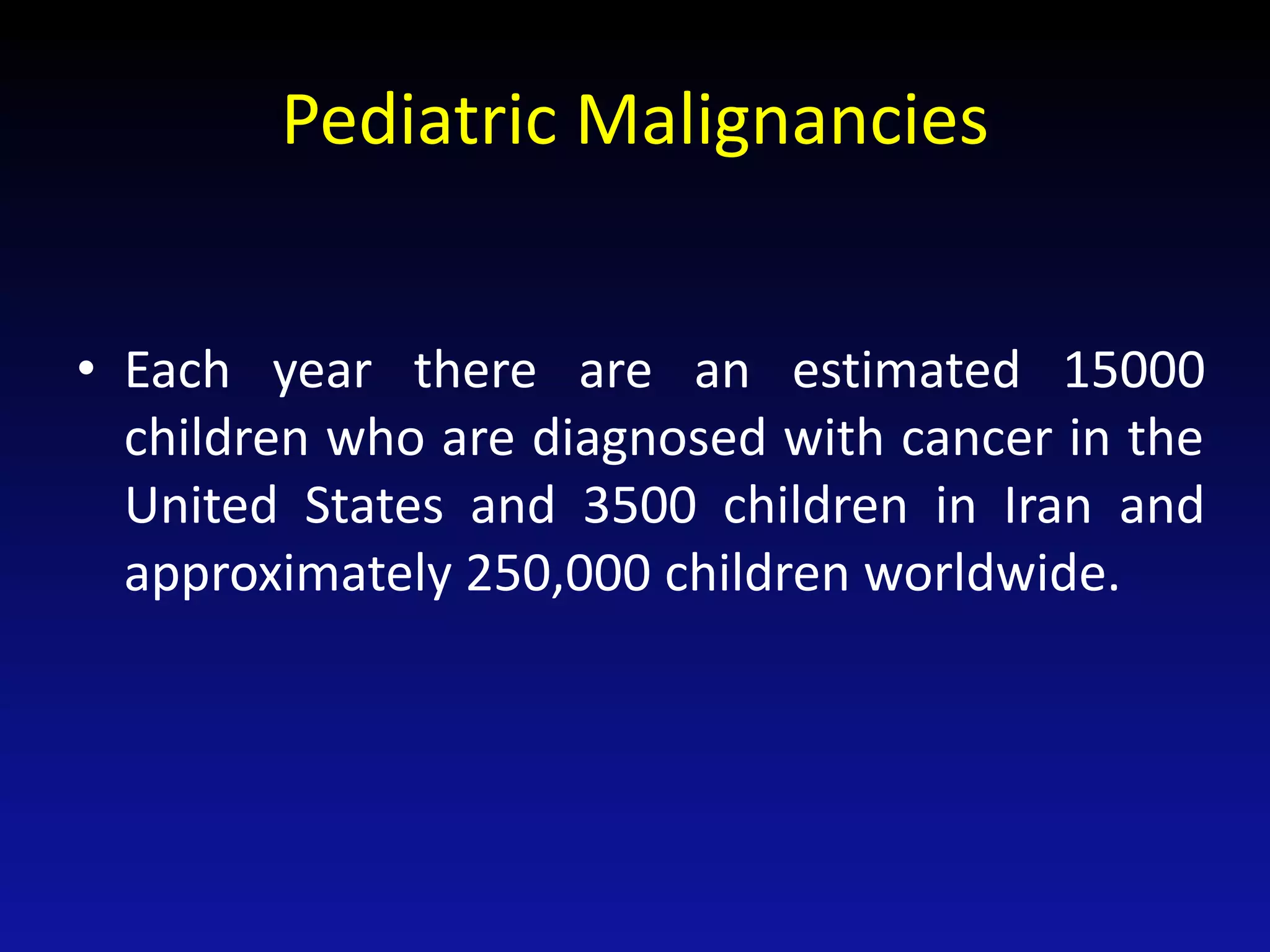 Pediatric Malignancies

• Each year there are an estimated 15000 children who are diagnosed with cancer in the United States and 3500 children in Iran and approximately 250,000 children worldwide.